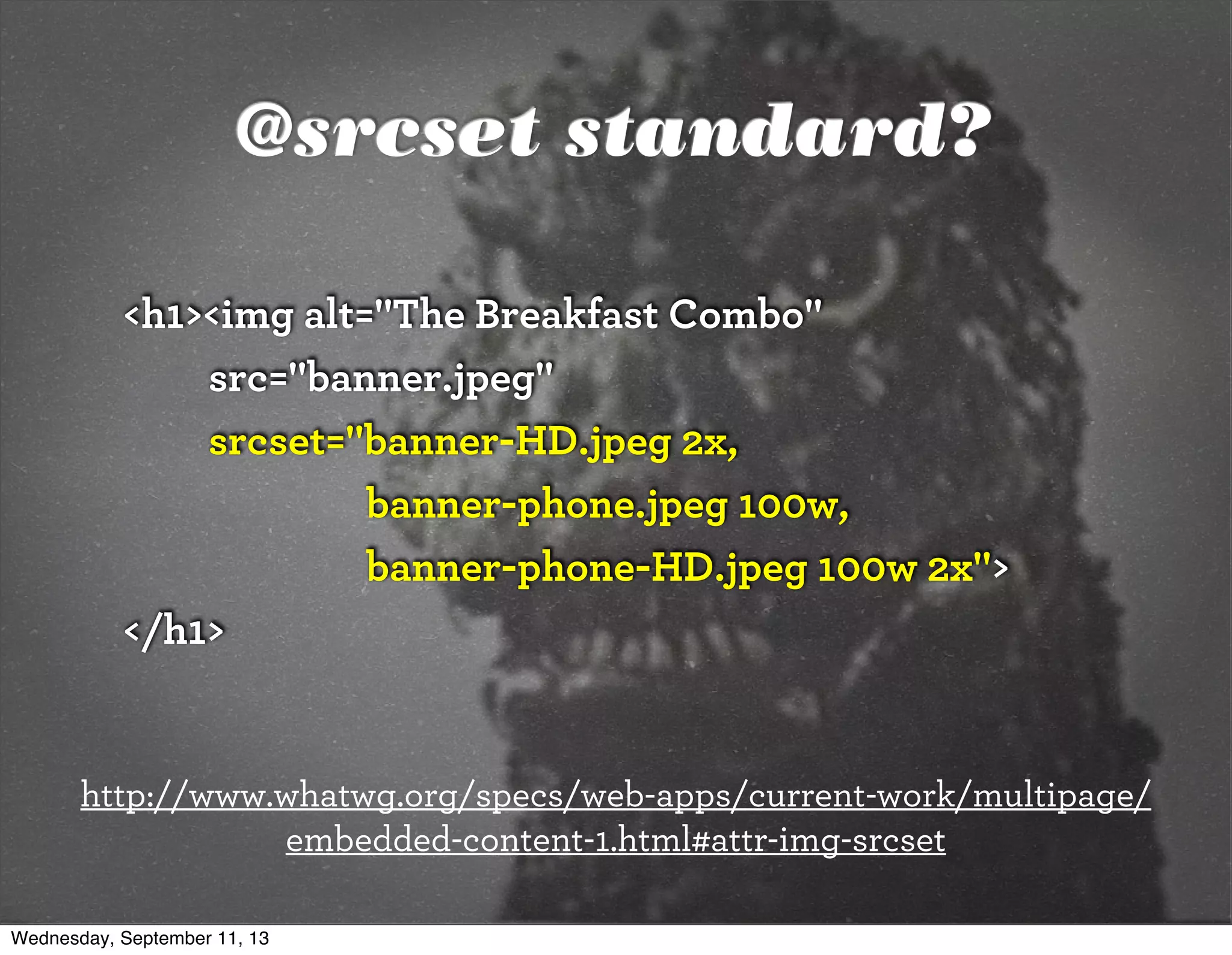 @srcset standard?

<h1><img alt="The Breakfast Combo"
src="banner.jpeg"
srcset="banner-HD.jpeg 2x,
banner-phone.jpeg 100w,
banner-phone-HD.jpeg 100w 2x">
</h1>

http://www.whatwg.org/specs/web-apps/current-work/multipage/embedded-content-1.html#attr-img-srcset

Wednesday, September 11, 13